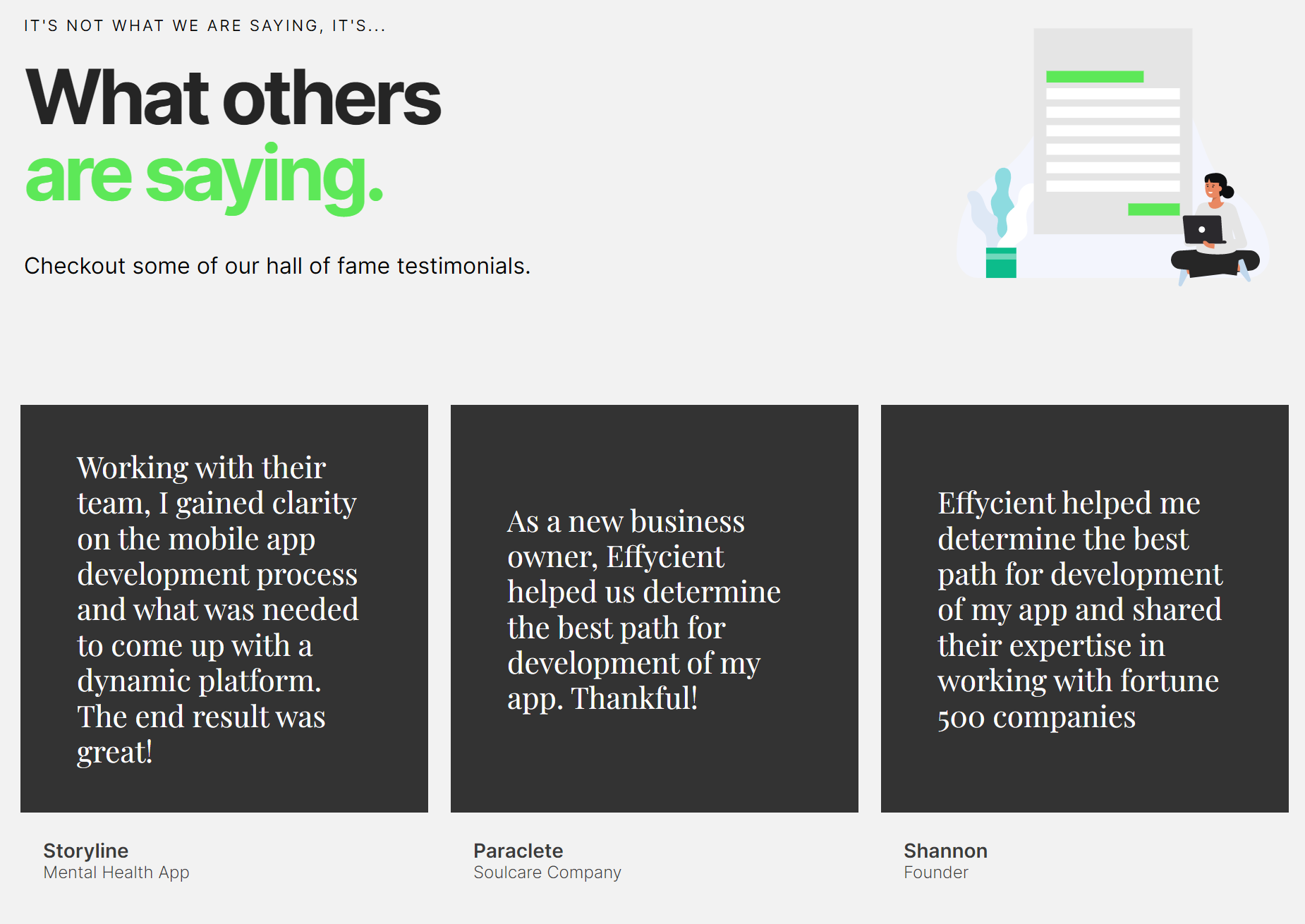 IT'S NOT WHAT WE ARE SAYING, IT'S...

What others are saying.

Checkout some of our hall of fame testimonials.

Working with their team, I gained clarity on the mobile app development process and what was needed to come up with a dynamic platform. The end result was great!

Storyline
Mental Health App

As a new business owner, Effycient helped us determine the best path for development of my app. Thankful!

Paraclete
Soulcare Company

Effycient helped me determine the best path for development of my app and shared their expertise in working with fortune 500 companies

Shannon
Founder